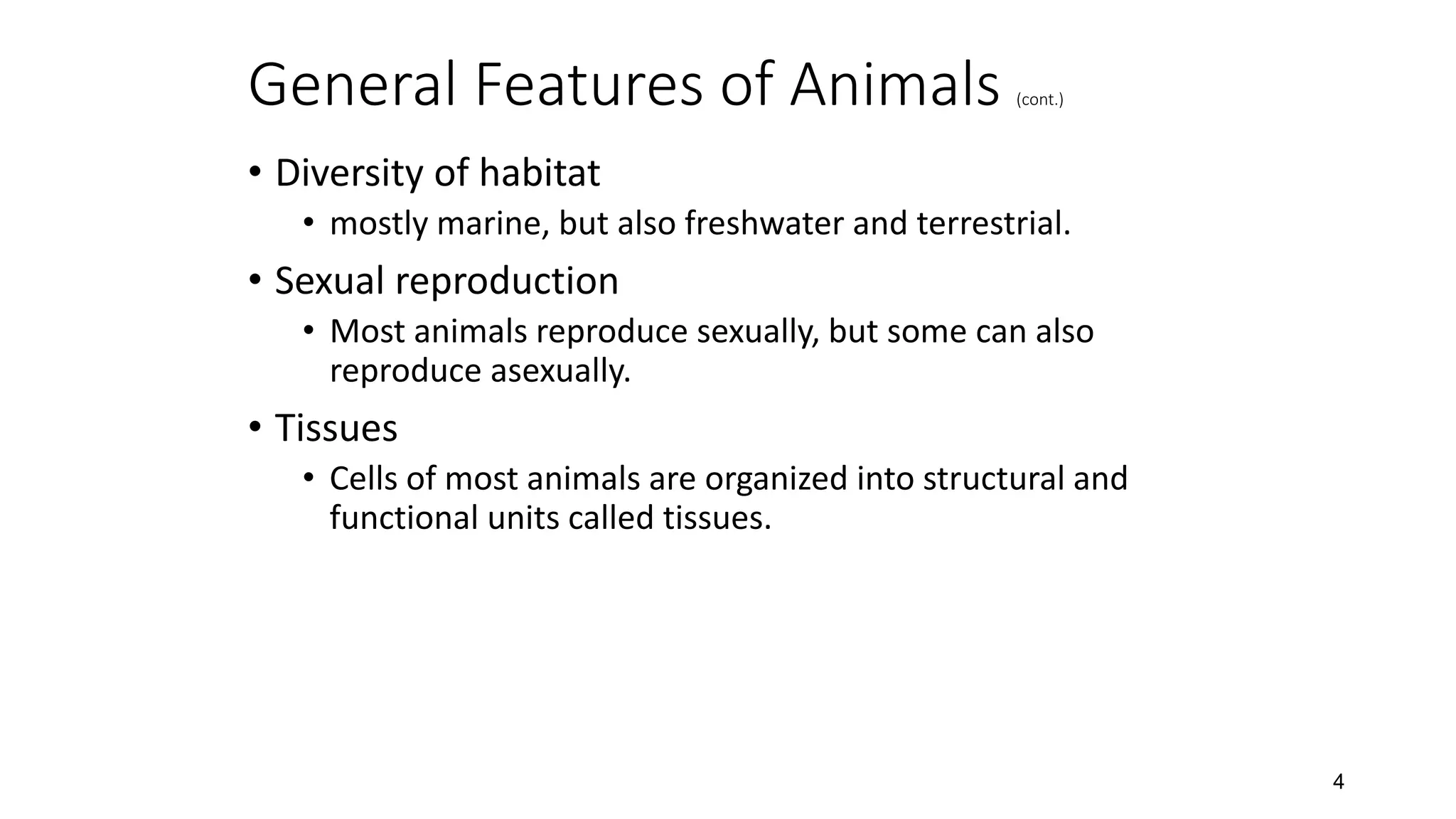 General Features of Animals (cont.)

• Diversity of habitat
  • mostly marine, but also freshwater and terrestrial.
• Sexual reproduction
  • Most animals reproduce sexually, but some can also reproduce asexually.
• Tissues
  • Cells of most animals are organized into structural and functional units called tissues.

4